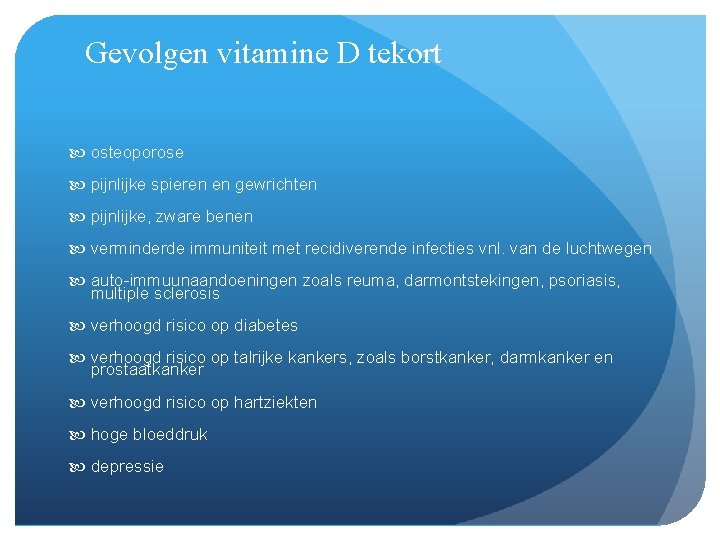 Gevolgen vitamine D tekort

osteoporose

pijnlijke spieren en gewrichten

pijnlijke, zware benen

verminderde immuniteit met recidiverende infecties vnl. van de luchtwegen

auto-immuunaandoeningen zoals reuma, darmontstekingen, psoriasis, multiple sclerosis

verhoogd risico op diabetes

verhoogd risico op talrijke kankers, zoals borstkanker, darmkanker en prostaatkanker

verhoogd risico op hartziekten

hoge bloeddruk

depressie